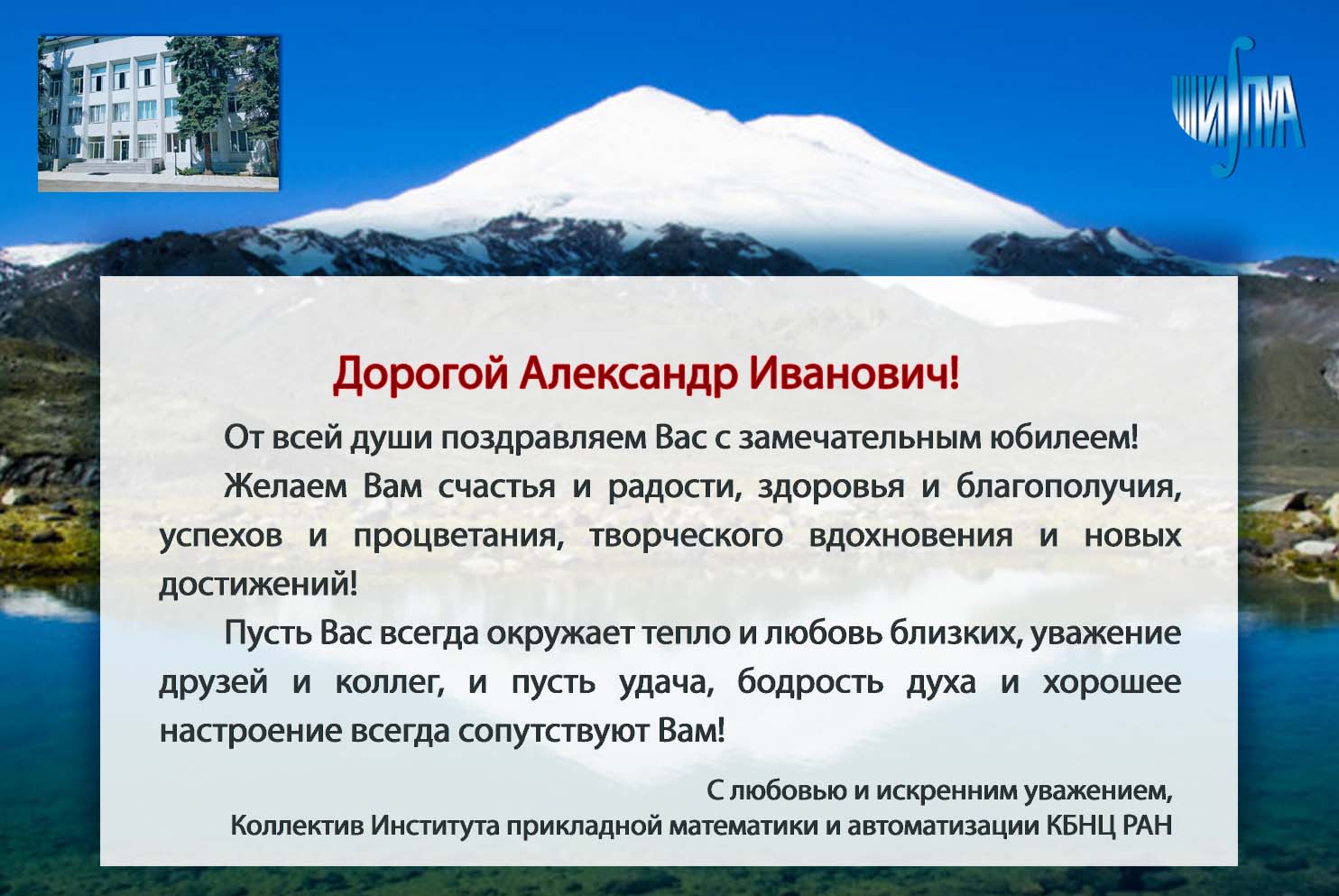 ИПМА

Дорогой Александр Иванович!

От всей души поздравляем Вас с замечательным юбилеем!

Желаем Вам счастья и радости, здоровья и благополучия, успехов и процветания, творческого вдохновения и новых достижений!

Пусть Вас всегда окружает тепло и любовь близких, уважение друзей и коллег, и пусть удача, бодрость духа и хорошее настроение всегда сопутствуют Вам!

С любовью и искренним уважением,
Коллектив Института прикладной математики и автоматизации КБНЦ РАН